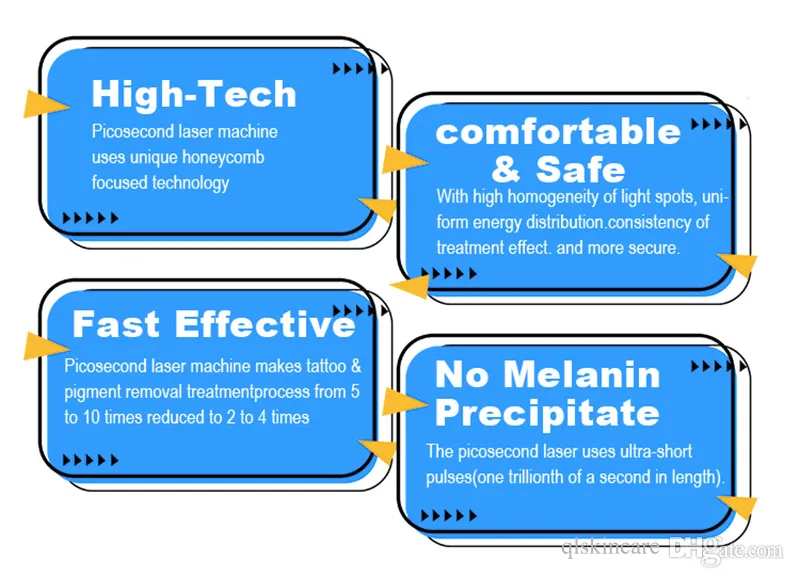 High-Tech

Picosecond laser machine uses unique honeycomb focused technology

comfortable & Safe

With high homogeneity of light spots, uniform energy distribution.consistency of treatment effect. and more secure.

Fast Effective

Picosecond laser machine makes tattoo & pigment removal treatmentprocess from 5 to 10 times reduced to 2 to 4 times

No Melanin Precipitate

The picosecond laser uses ultra-short pulses(one trillionth of a second in length).

qlskincare DHgate.com